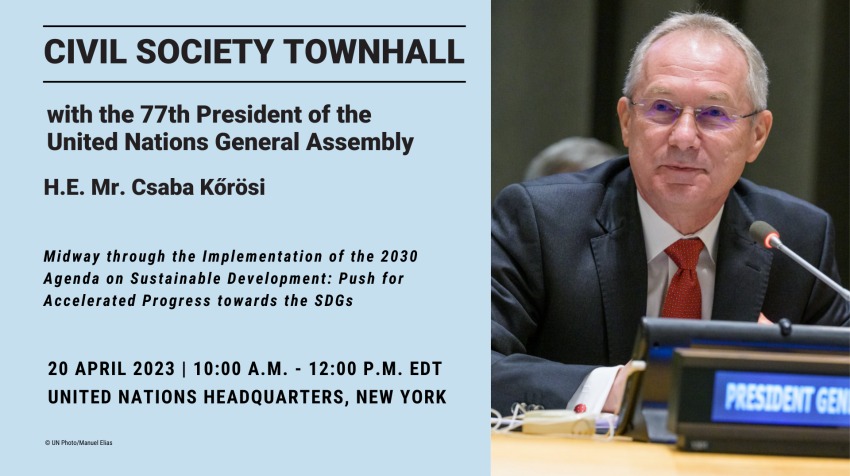 CIVIL SOCIETY TOWNHALL

with the 77th President of the United Nations General Assembly

H.E. Mr. Csaba Kőrösi

Midway through the Implementation of the 2030 Agenda on Sustainable Development: Push for Accelerated Progress towards the SDGs

20 APRIL 2023 | 10:00 A.M. - 12:00 P.M. EDT
UNITED NATIONS HEADQUARTERS, NEW YORK

© UN Photo/Manuel Elias

PRESIDENT GEN